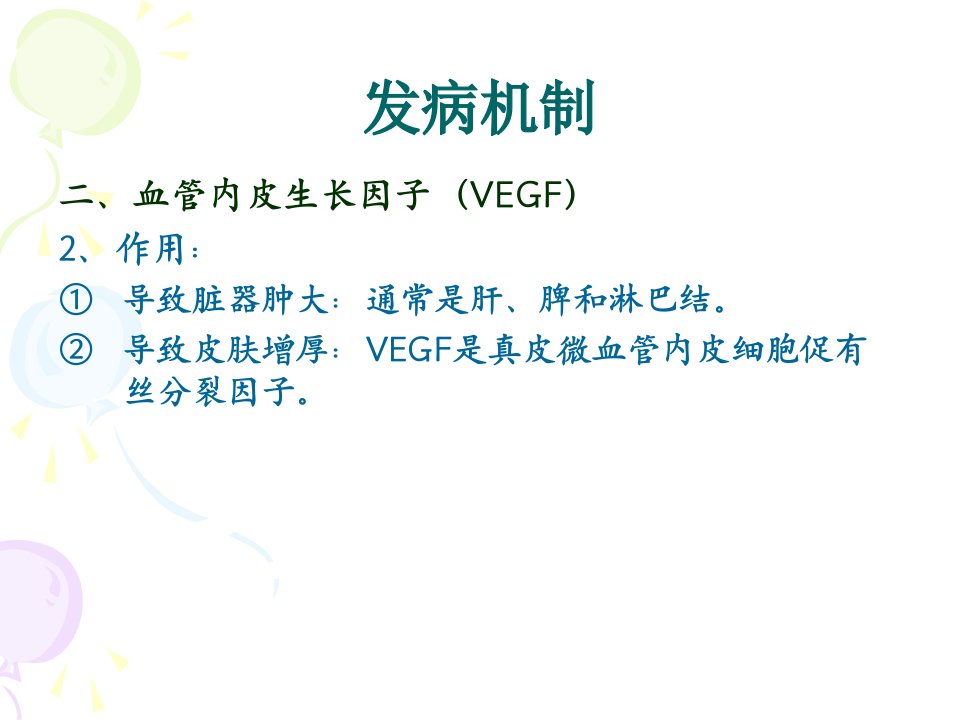 发病机制

二、血管内皮生长因子（VEGF）

2、作用：

① 导致脏器肿大：通常是肝、脾和淋巴结。

② 导致皮肤增厚：VEGF是真皮微血管内皮细胞促有丝分裂因子。